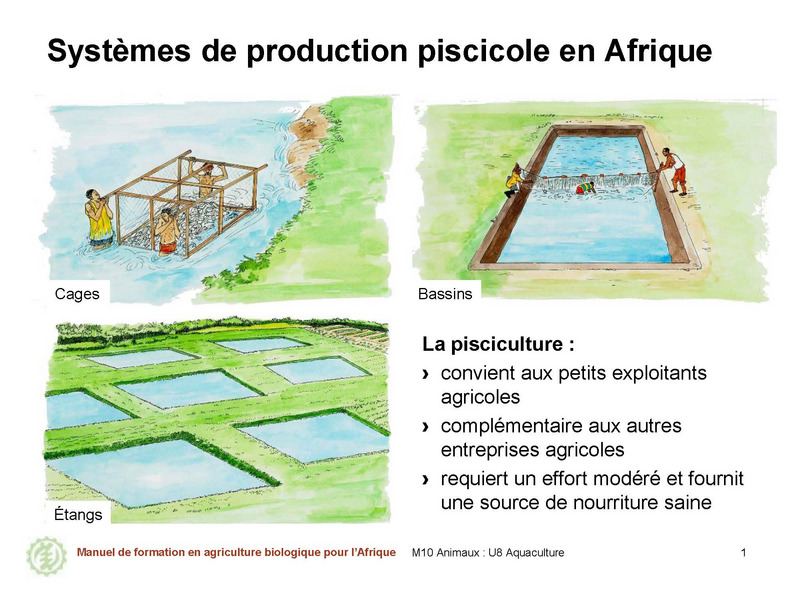 Systèmes de production piscicole en Afrique

Cages

Bassins

Étangs

La pisciculture :

› convient aux petits exploitants agricoles

› complémentaire aux autres entreprises agricoles

› requiert un effort modéré et fournit une source de nourriture saine

Manuel de formation en agriculture biologique pour l'Afrique

M10 Animaux : U8 Aquaculture

1